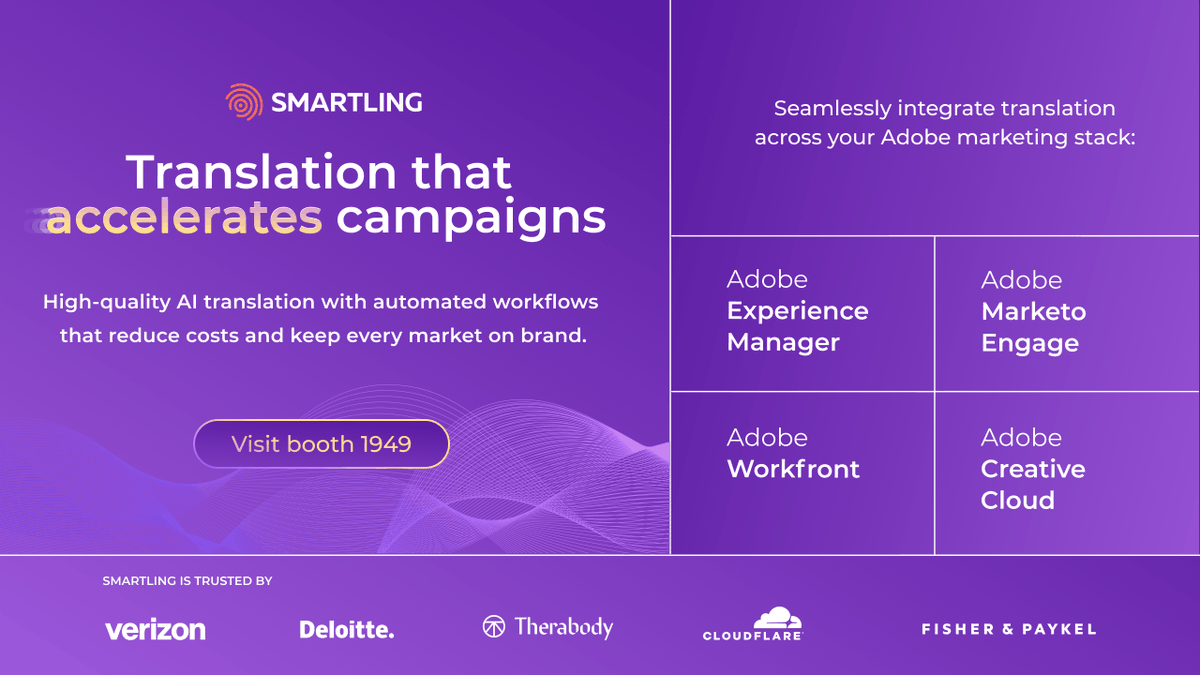 SMARTLING

Translation that accelerates campaigns

High-quality AI translation with automated workflows that reduce costs and keep every market on brand.

Visit booth 1949

Seamlessly integrate translation across your Adobe marketing stack:

Adobe Experience Manager

Adobe Marketo Engage

Adobe Workfront

Adobe Creative Cloud

SMARTLING IS TRUSTED BY

verizon

Deloitte.

Therabody

CLOUDFLARE

FISHER & PAYKEL